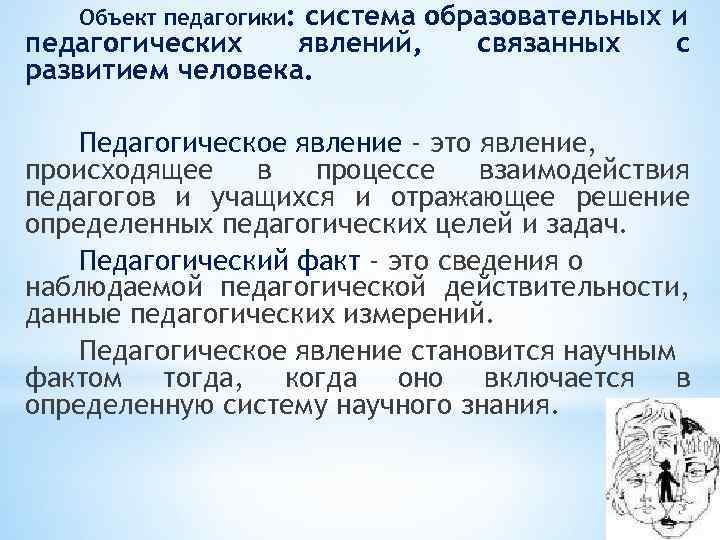 Объект педагогики: система образовательных и педагогических явлений, связанных с развитием человека.

Педагогическое явление - это явление, происходящее в процессе взаимодействия педагогов и учащихся и отражающее решение определенных педагогических целей и задач.

Педагогический факт - это сведения о наблюдаемой педагогической действительности, данные педагогических измерений.

Педагогическое явление становится научным фактом тогда, когда оно включается в определенную систему научного знания.